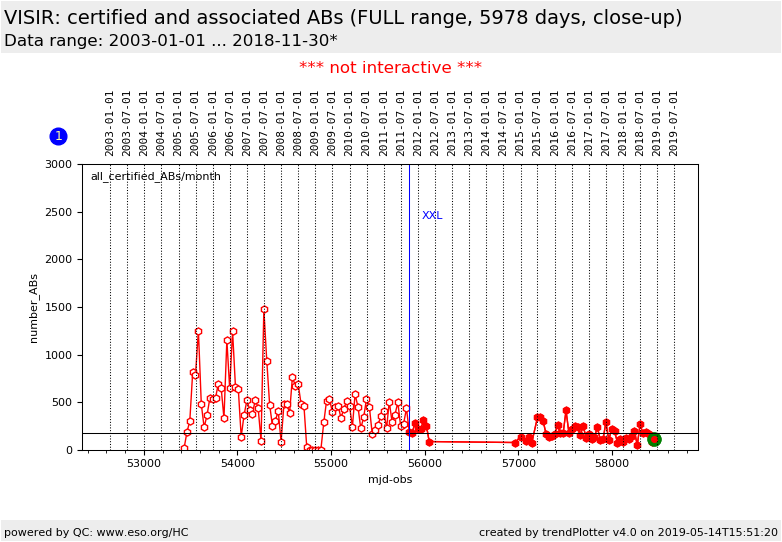 VISIR: certified and associated ABs (FULL range, 5978 days, close-up)
Data range: 2003-01-01 ... 2018-11-30*

*** not interactive ***

1

2003-01-01
2003-07-01
2004-01-01
2004-07-01
2005-01-01
2005-07-01
2006-01-01
2006-07-01
2007-01-01
2007-07-01
2008-01-01
2008-07-01
2009-01-01
2009-07-01
2010-01-01
2010-07-01
2011-01-01
2011-07-01
2012-01-01
2012-07-01
2013-01-01
2013-07-01
2014-01-01
2014-07-01
2015-01-01
2015-07-01
2016-01-01
2016-07-01
2017-01-01
2017-07-01
2018-01-01
2018-07-01
2019-01-01
2019-07-01

all_certified_ABs/month

XXL

number_ABs

3000
2500
2000
1500
1000
500
0

53000
54000
55000
56000
57000
58000

mjd-obs

powered by QC: www.eso.org/HC
created by trendPlotter v4.0 on 2019-05-14T15:51:20